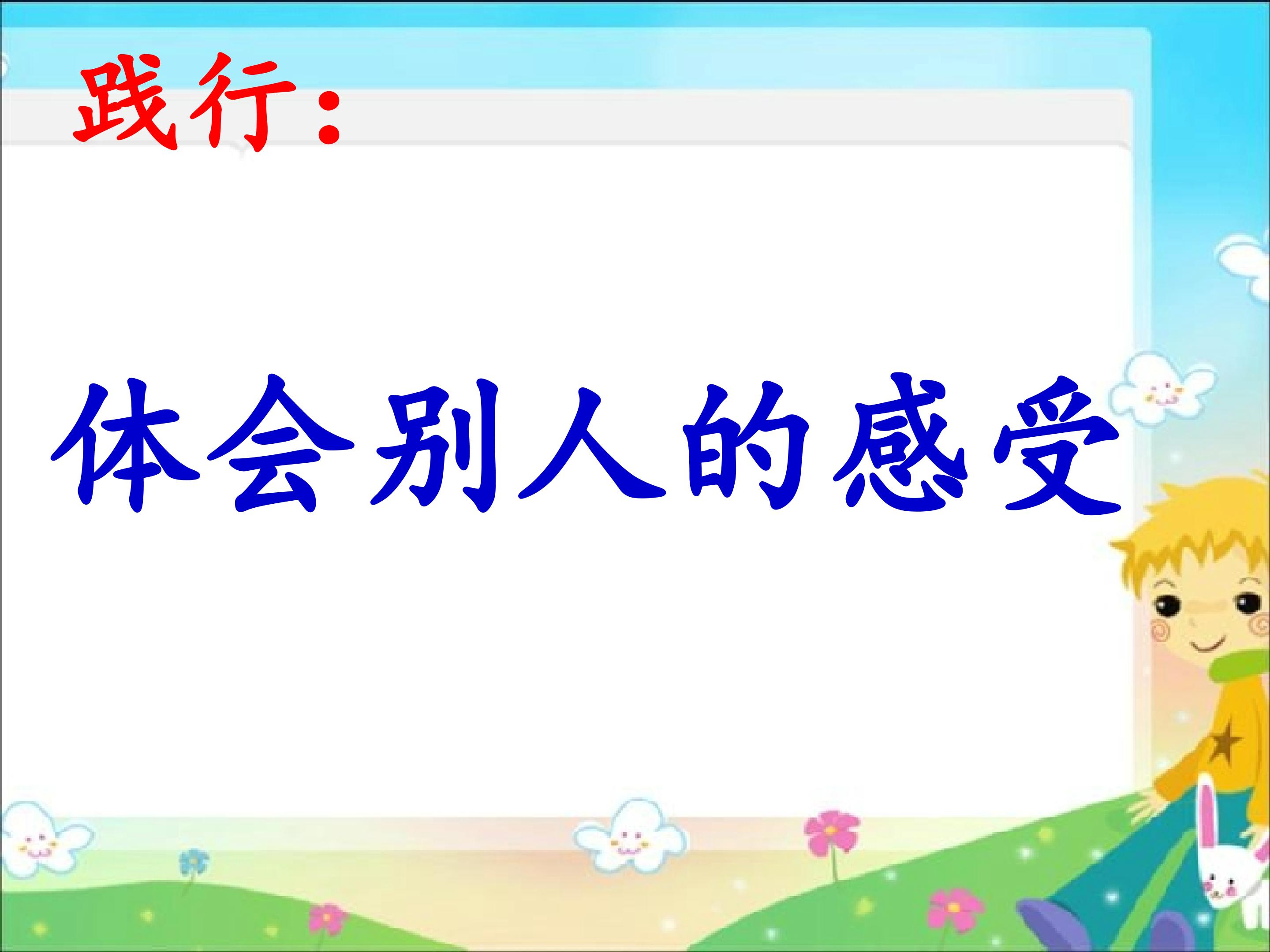 践行：

体会别人的感受